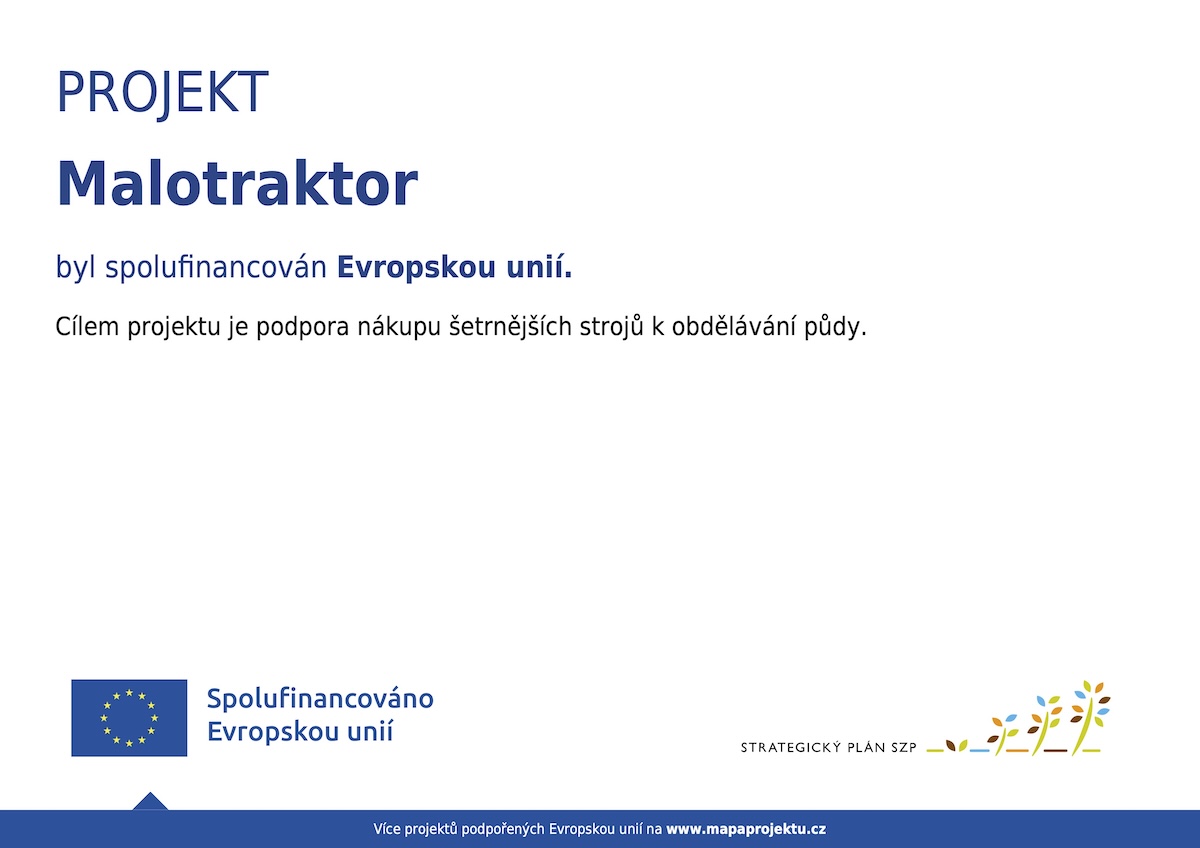 PROJEKT

Malotraktor

byl spolufinancován Evropskou unií.

Cílem projektu je podpora nákupu šetrnějších strojů k obdělávání půdy.

Spolufinancováno Evropskou unií

STRATEGICKÝ PLÁN SZP

Více projektů podpořených Evropskou unií na www.mapaprojektu.cz